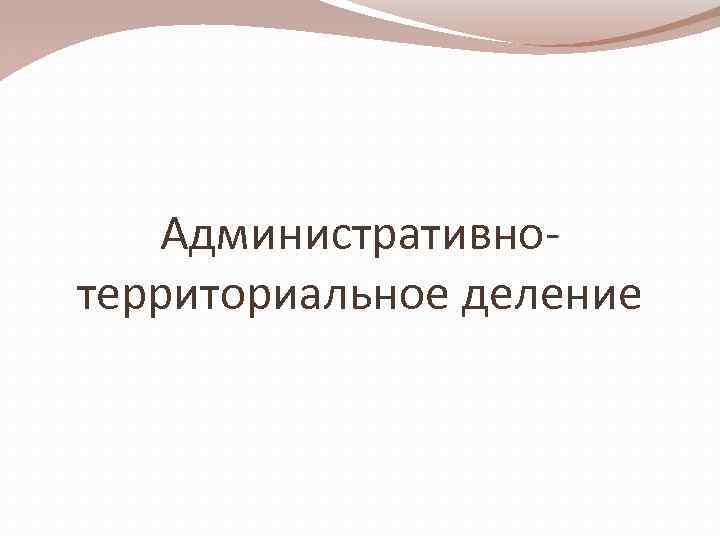 Административно-территориальное деление